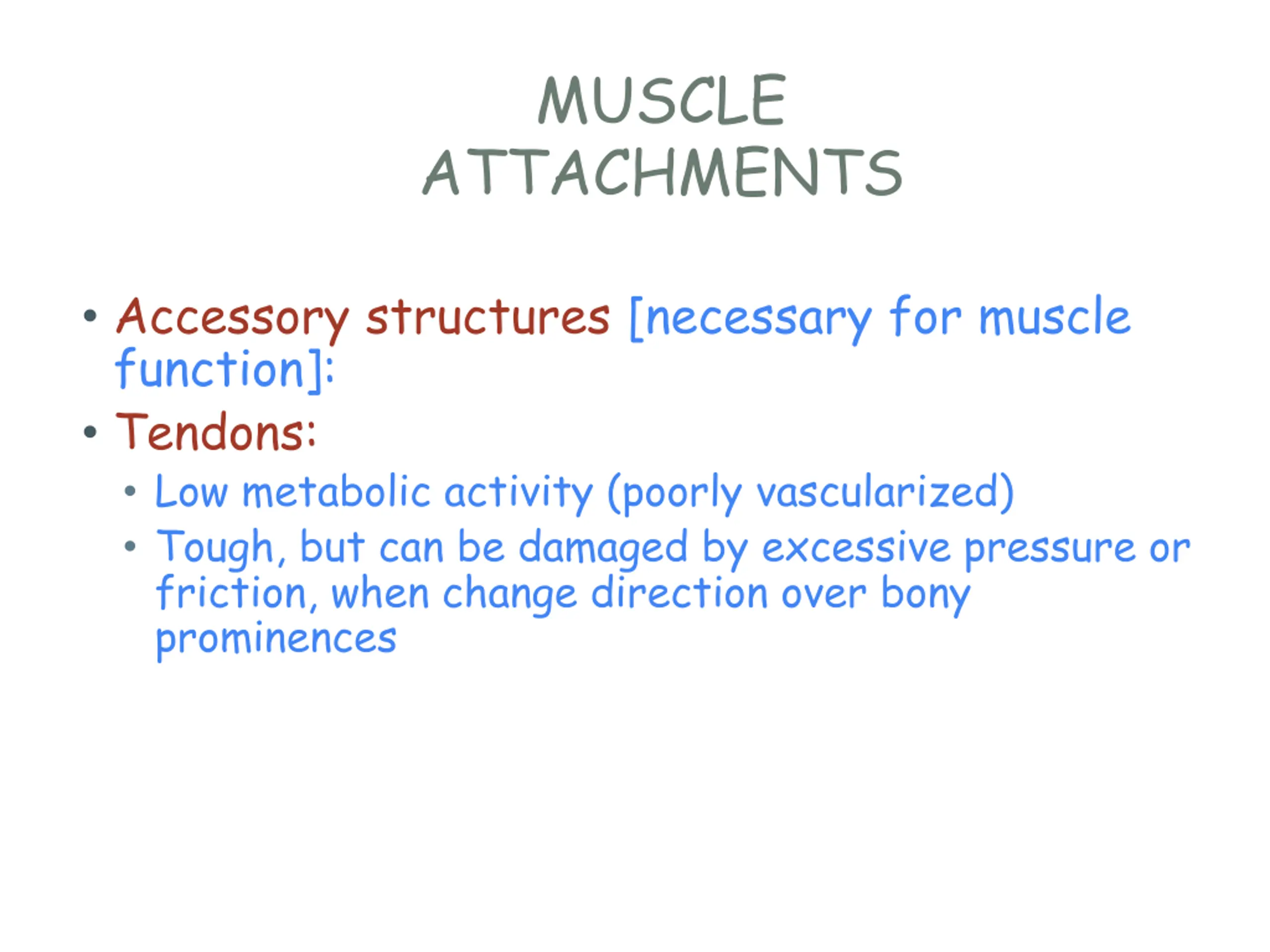 MUSCLE ATTACHMENTS

• Accessory structures [necessary for muscle function]:
• Tendons:
  • Low metabolic activity (poorly vascularized)
  • Tough, but can be damaged by excessive pressure or friction, when change direction over bony prominences